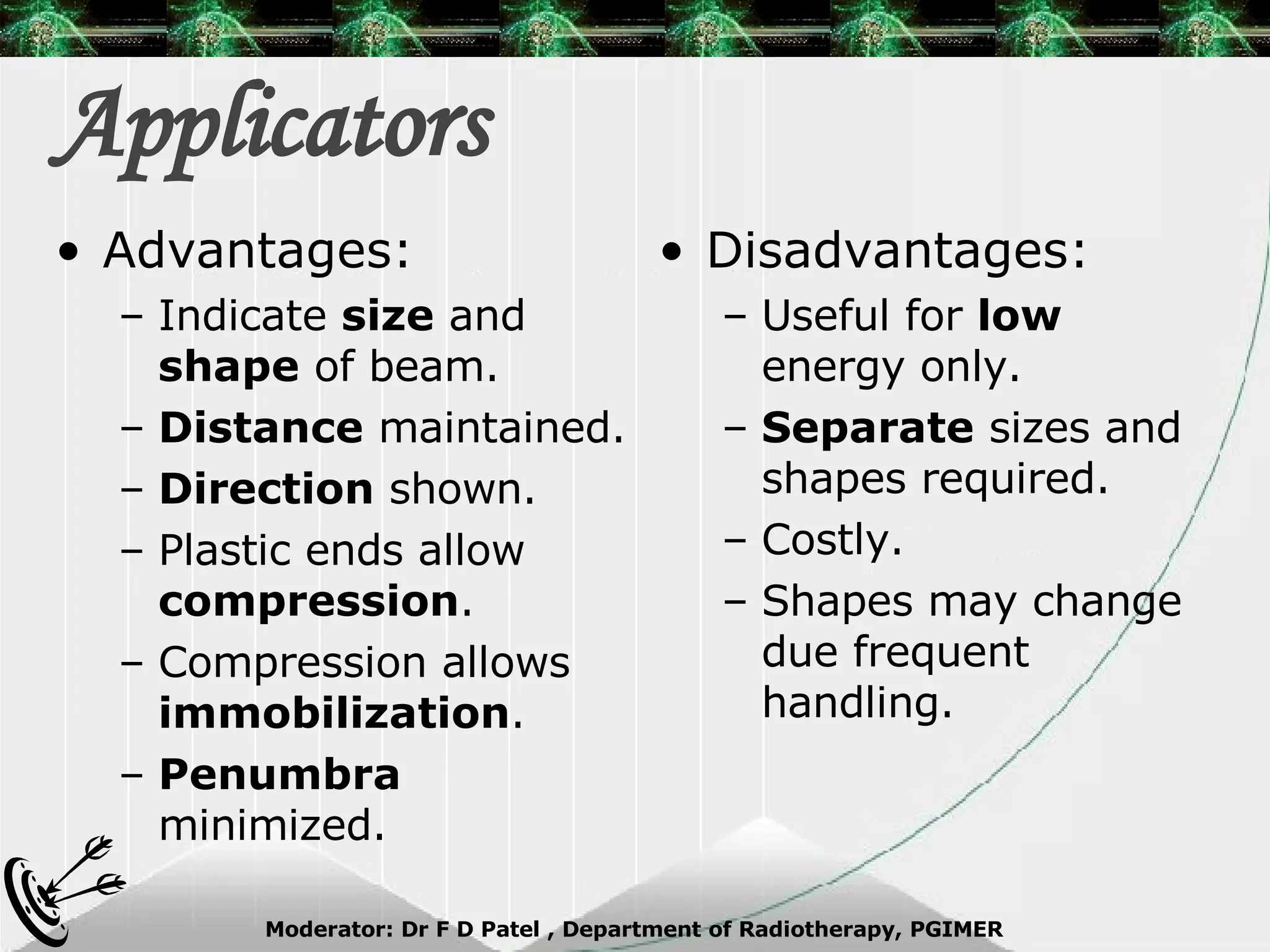 Applicators

• Advantages:
– Indicate size and shape of beam.
– Distance maintained.
– Direction shown.
– Plastic ends allow compression.
– Compression allows immobilization.
– Penumbra minimized.

• Disadvantages:
– Useful for low energy only.
– Separate sizes and shapes required.
– Costly.
– Shapes may change due frequent handling.

Moderator: Dr F D Patel , Department of Radiotherapy, PGIMER